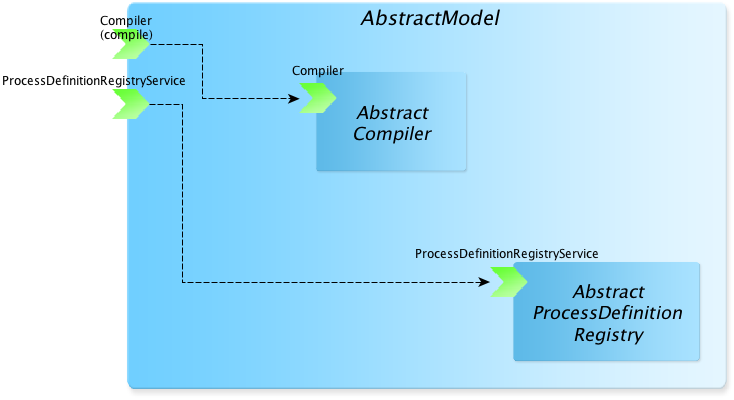 AbstractModel

Compiler
(compile)

ProcessDefinitionRegistryService

Compiler

Abstract
Compiler

ProcessDefinitionRegistryService

Abstract
ProcessDefinition
Registry